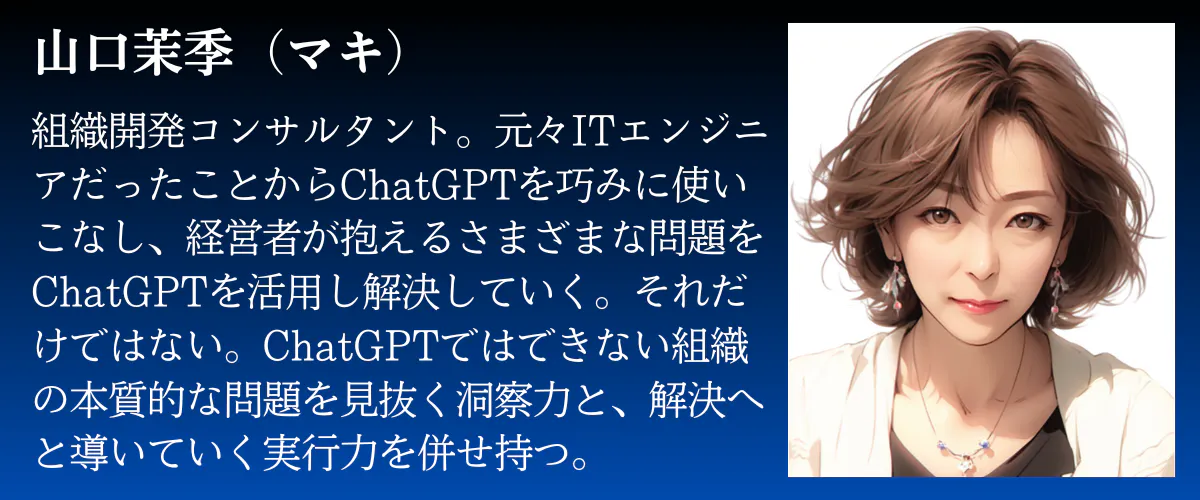 山口茉季（マキ）

組織開発コンサルタント。元々ITエンジニアだったことからChatGPTを巧みに使いこなし、経営者が抱えるさまざまな問題をChatGPTを活用し解決していく。それだけではない。ChatGPTではできない組織の本質的な問題を見抜く洞察力と、解決へと導いていく実行力を併せ持つ。